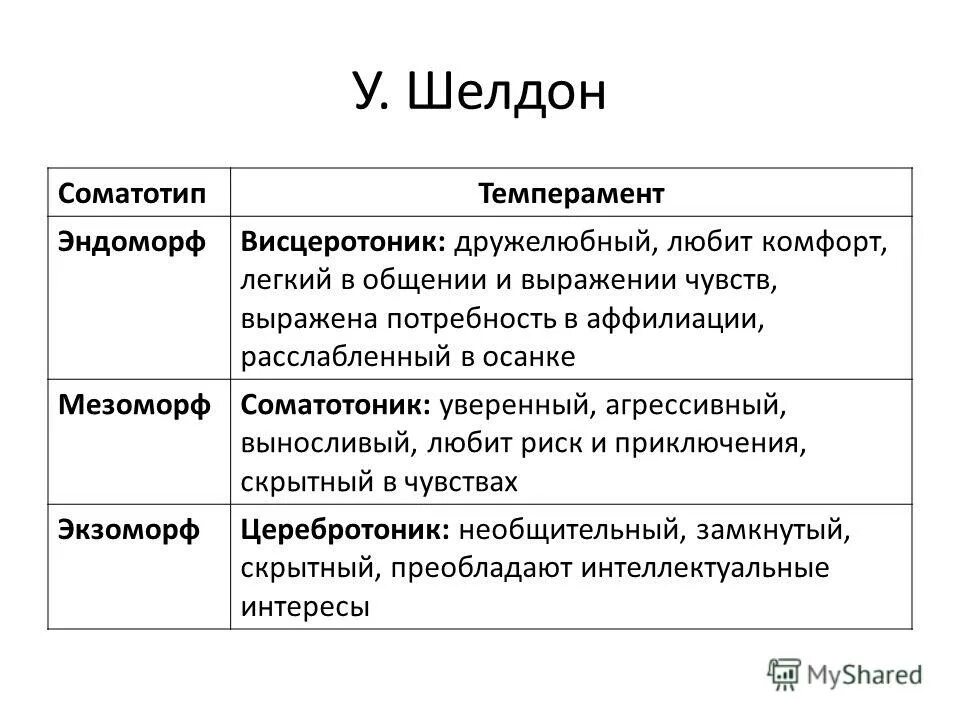 У. Шелдон

| Соматотип | Темперамент |
|---|---|
| Эндоморф | Висцеротоник: дружелюбный, любит комфорт, легкий в общении и выражении чувств, выражена потребность в аффилиации, расслабленный в осанке |
| Мезоморф | Соматотоник: уверенный, агрессивный, выносливый, любит риск и приключения, скрытный в чувствах |
| Экзоморф | Церебротоник: необщительный, замкнутый, скрытный, преобладают интеллектуальные интересы |

MyShared